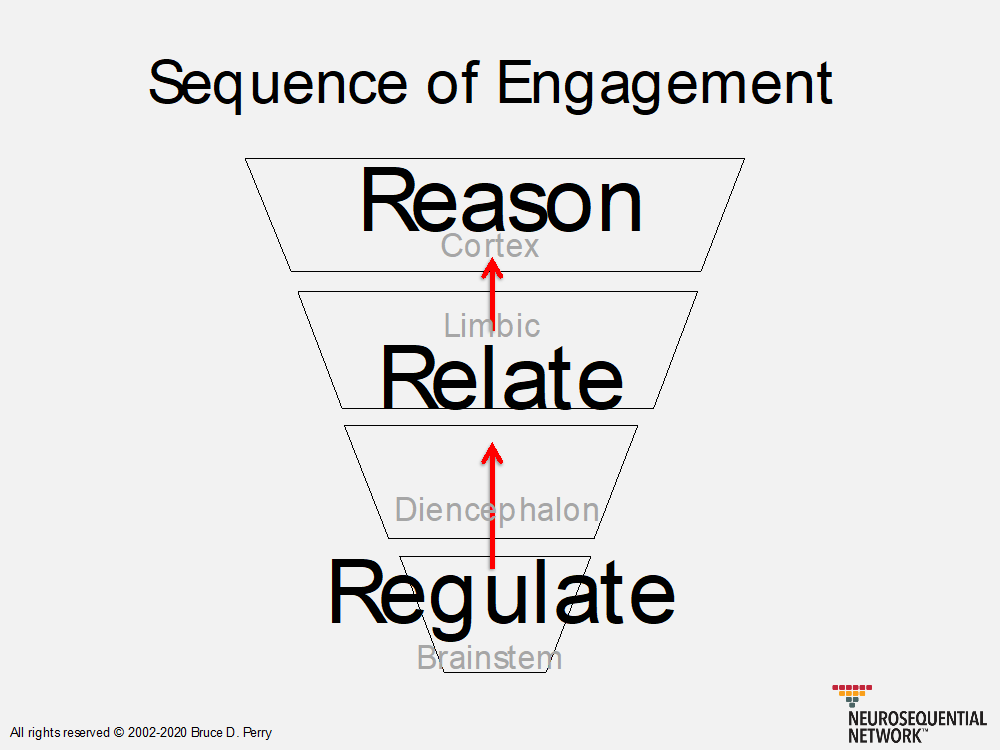 Sequence of Engagement

Reason

Cortex

Limbic

Relate

Diencephalon

Regulate

Brainstem

All rights reserved © 2002-2020 Bruce D. Perry

NEUROSEQUENTIAL NETWORK™